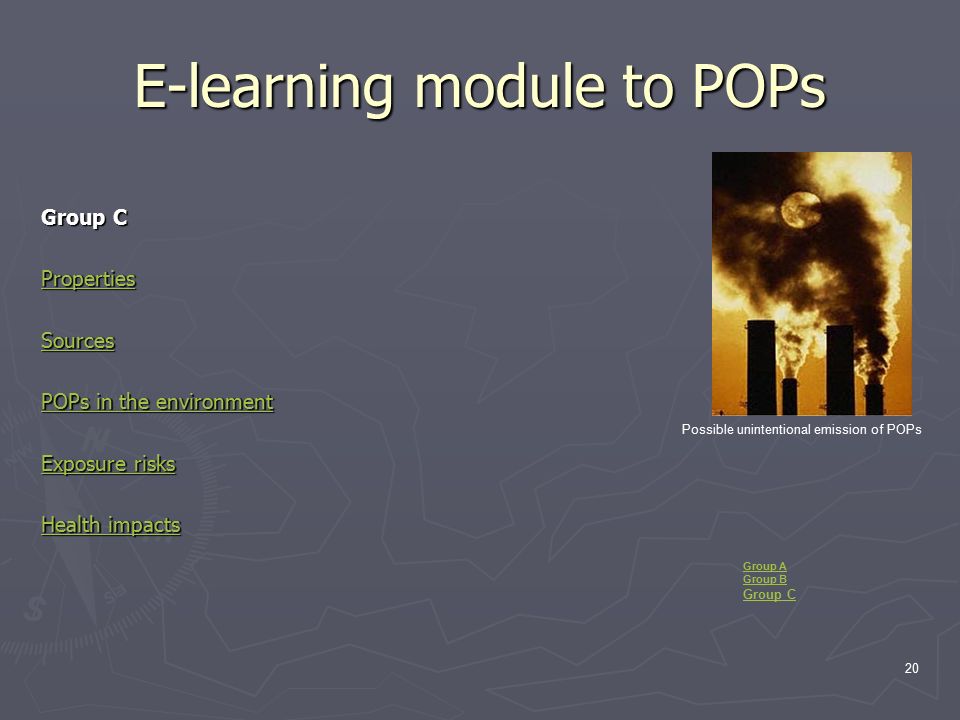 E-learning module to POPs

Group C

Properties

Sources

POPs in the environment

Exposure risks

Health impacts

Possible unintentional emission of POPs

Group A
Group B
Group C

20